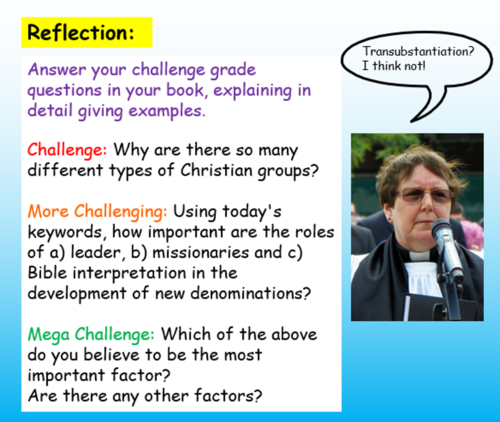 Reflection:

Answer your challenge grade questions in your book, explaining in detail giving examples.

Challenge: Why are there so many different types of Christian groups?

More Challenging: Using today's keywords, how important are the roles of a) leader, b) missionaries and c) Bible interpretation in the development of new denominations?

Mega Challenge: Which of the above do you believe to be the most important factor?
Are there any other factors?

Transubstantiation? I think not!